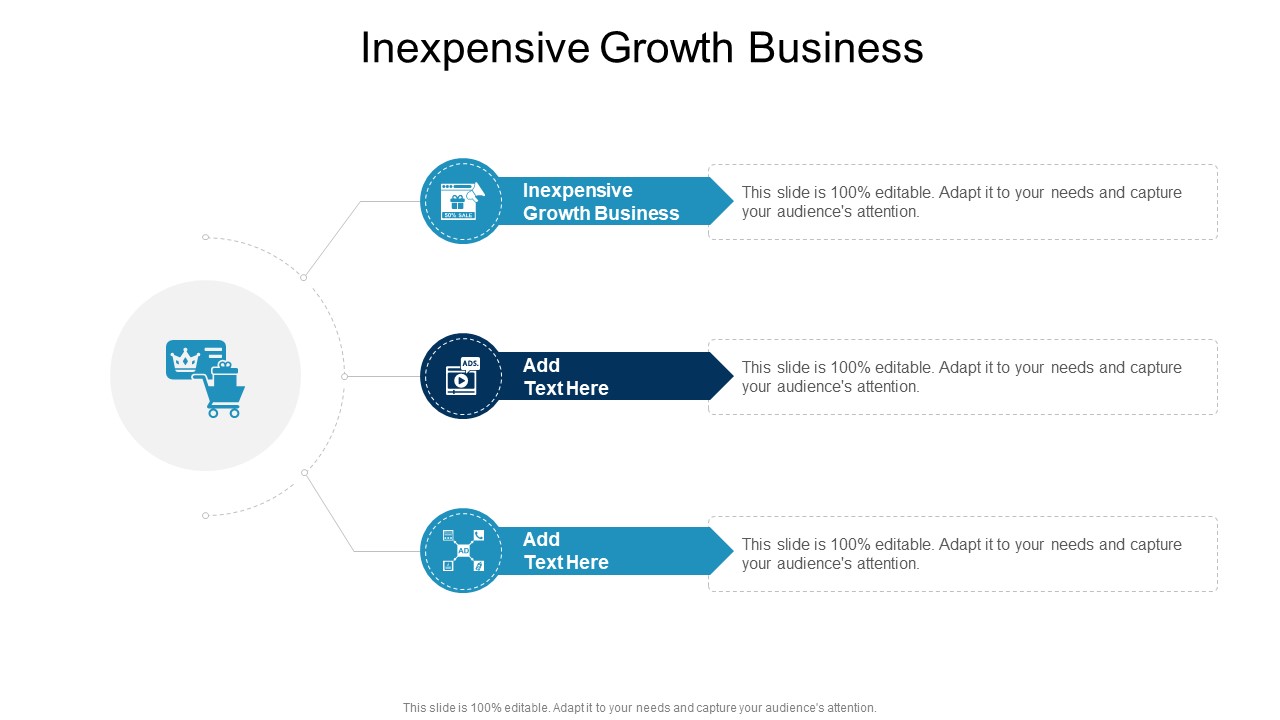 Inexpensive Growth Business

50% SALE

Inexpensive Growth Business

This slide is 100% editable. Adapt it to your needs and capture your audience's attention.

ADS

Add Text Here

This slide is 100% editable. Adapt it to your needs and capture your audience's attention.

AD

Add Text Here

This slide is 100% editable. Adapt it to your needs and capture your audience's attention.

This slide is 100% editable. Adapt it to your needs and capture your audience's attention.